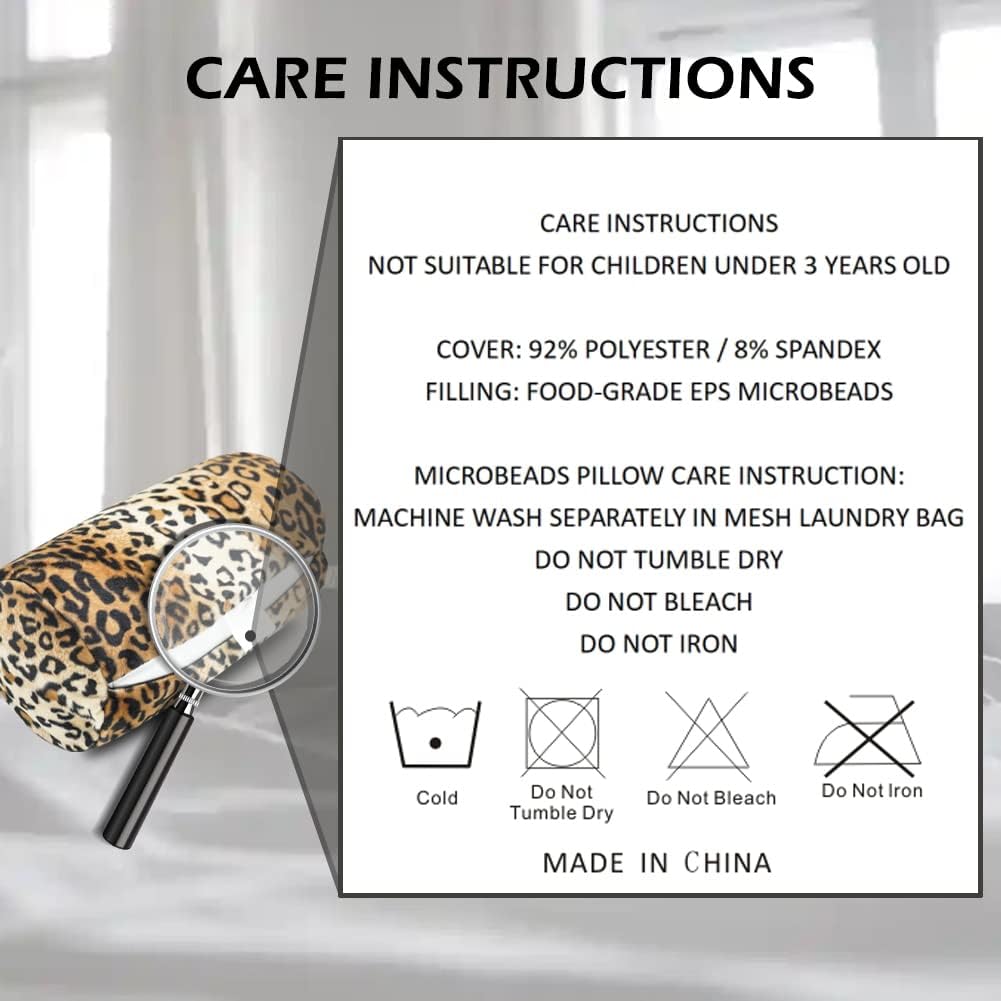 CARE INSTRUCTIONS

CARE INSTRUCTIONS
NOT SUITABLE FOR CHILDREN UNDER 3 YEARS OLD

COVER: 92% POLYESTER / 8% SPANDEX
FILLING: FOOD-GRADE EPS MICROBEADS

MICROBEADS PILLOW CARE INSTRUCTION:
MACHINE WASH SEPARATELY IN MESH LAUNDRY BAG
DO NOT TUMBLE DRY
DO NOT BLEACH
DO NOT IRON

Cold

Do Not Tumble Dry

Do Not Bleach

Do Not Iron

MADE IN CHINA